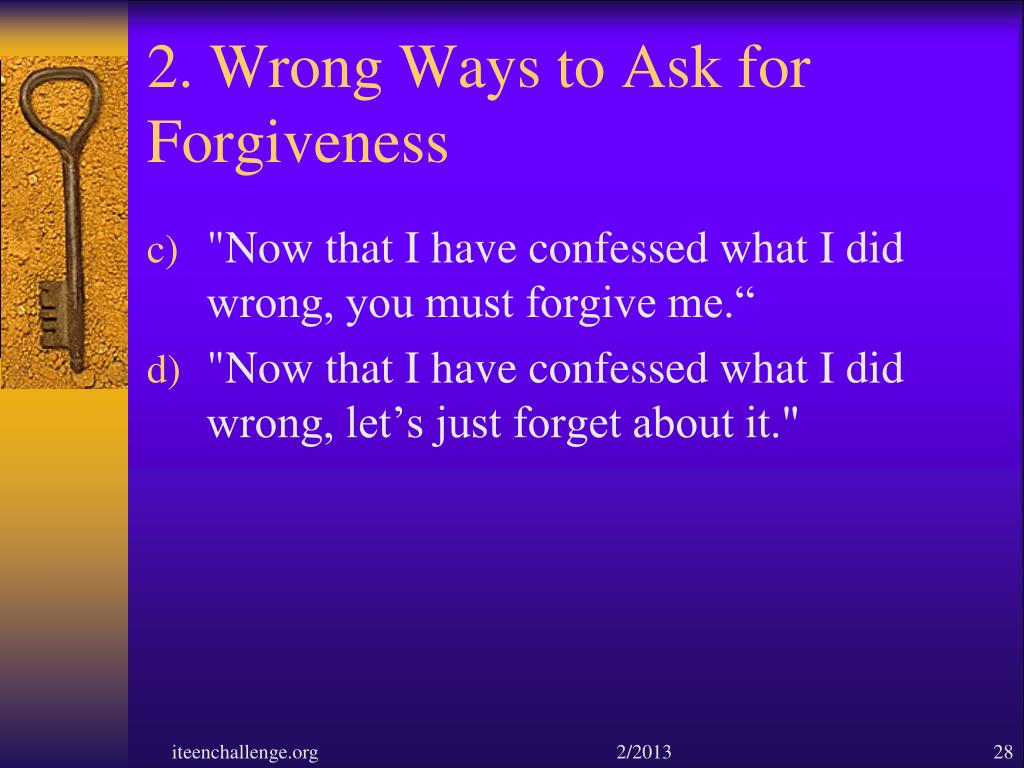 2. Wrong Ways to Ask for Forgiveness

c) "Now that I have confessed what I did wrong, you must forgive me.“

d) "Now that I have confessed what I did wrong, let’s just forget about it."

iteenchallenge.org 2/2013 28